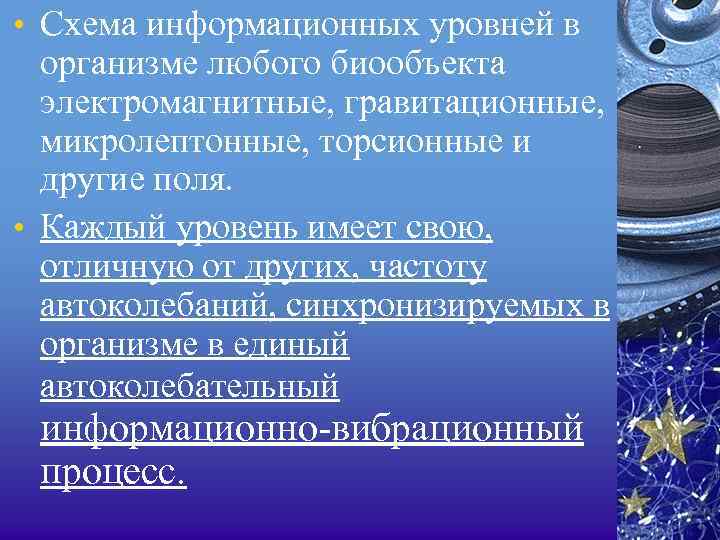 • Схема информационных уровней в организме любого биообъекта электромагнитные, гравитационные, микролептонные, торсионные и другие поля.

• Каждый уровень имеет свою, отличную от других, частоту автоколебаний, синхронизируемых в организме в единый автоколебательный информационно-вибрационный процесс.